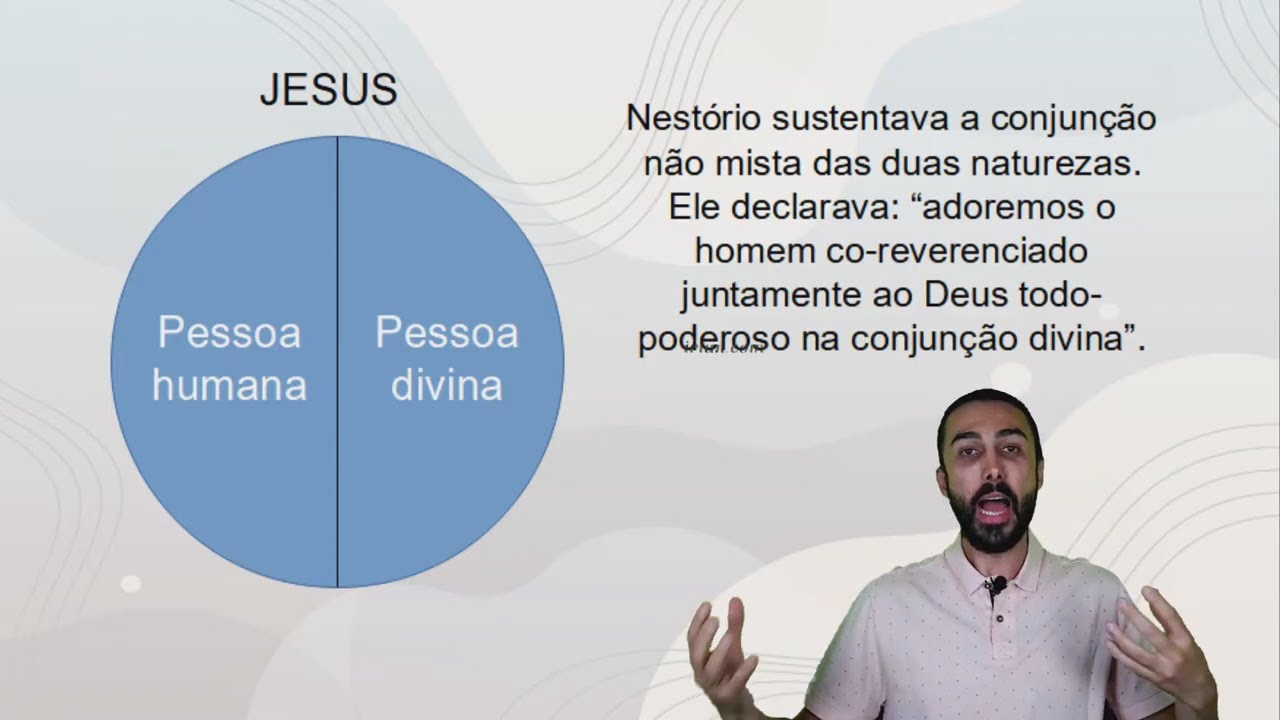 JESUS

Pessoa humana

Pessoa divina

Nestório sustentava a conjunção não mista das duas naturezas. Ele declarava: “adoremos o homem co-reverenciado juntamente ao Deus todo-poderoso na conjunção divina”.